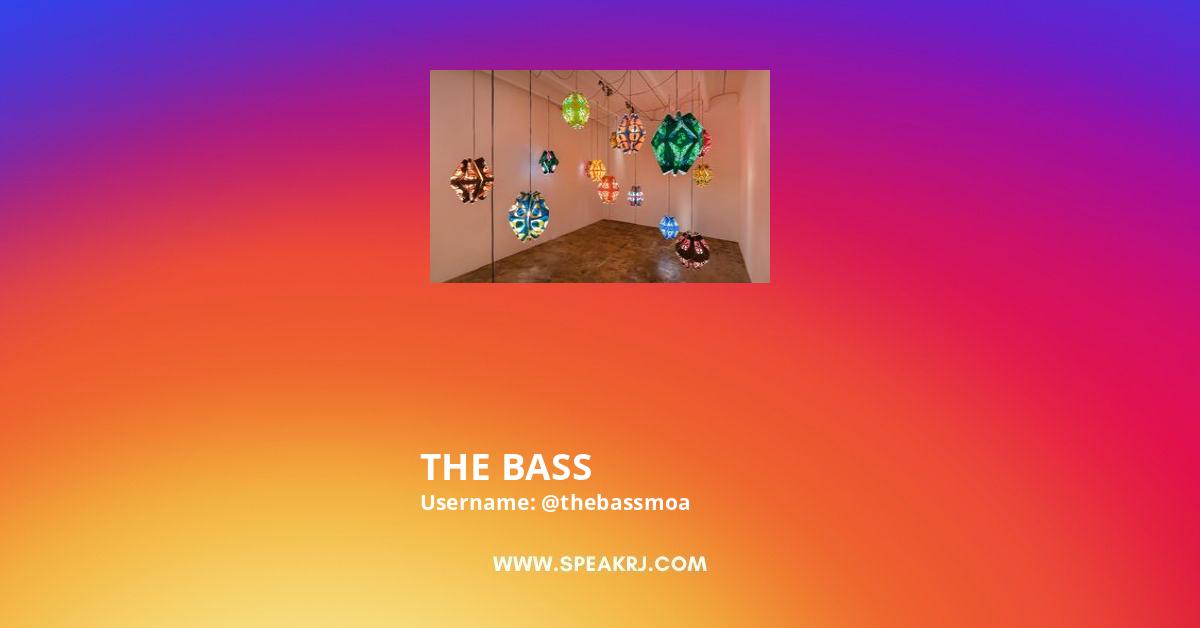 THE BASS
Username: @thebassmoa

WWW.SPEAKRJ.COM